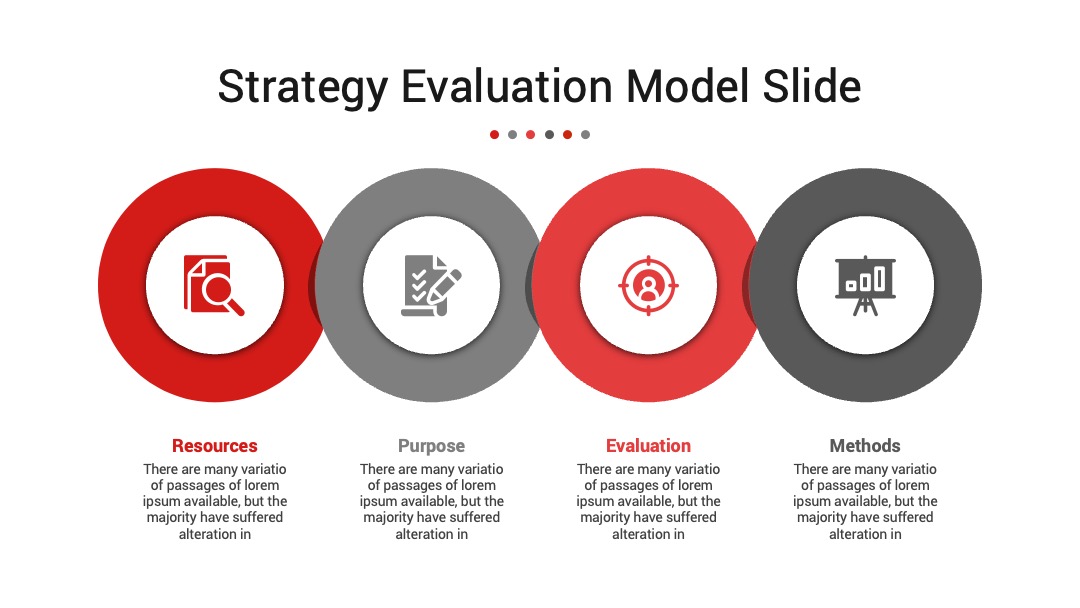 Strategy Evaluation Model Slide

Resources
There are many variatio of passages of lorem ipsum available, but the majority have suffered alteration in

Purpose
There are many variatio of passages of lorem ipsum available, but the majority have suffered alteration in

Evaluation
There are many variatio of passages of lorem ipsum available, but the majority have suffered alteration in

Methods
There are many variatio of passages of lorem ipsum available, but the majority have suffered alteration in